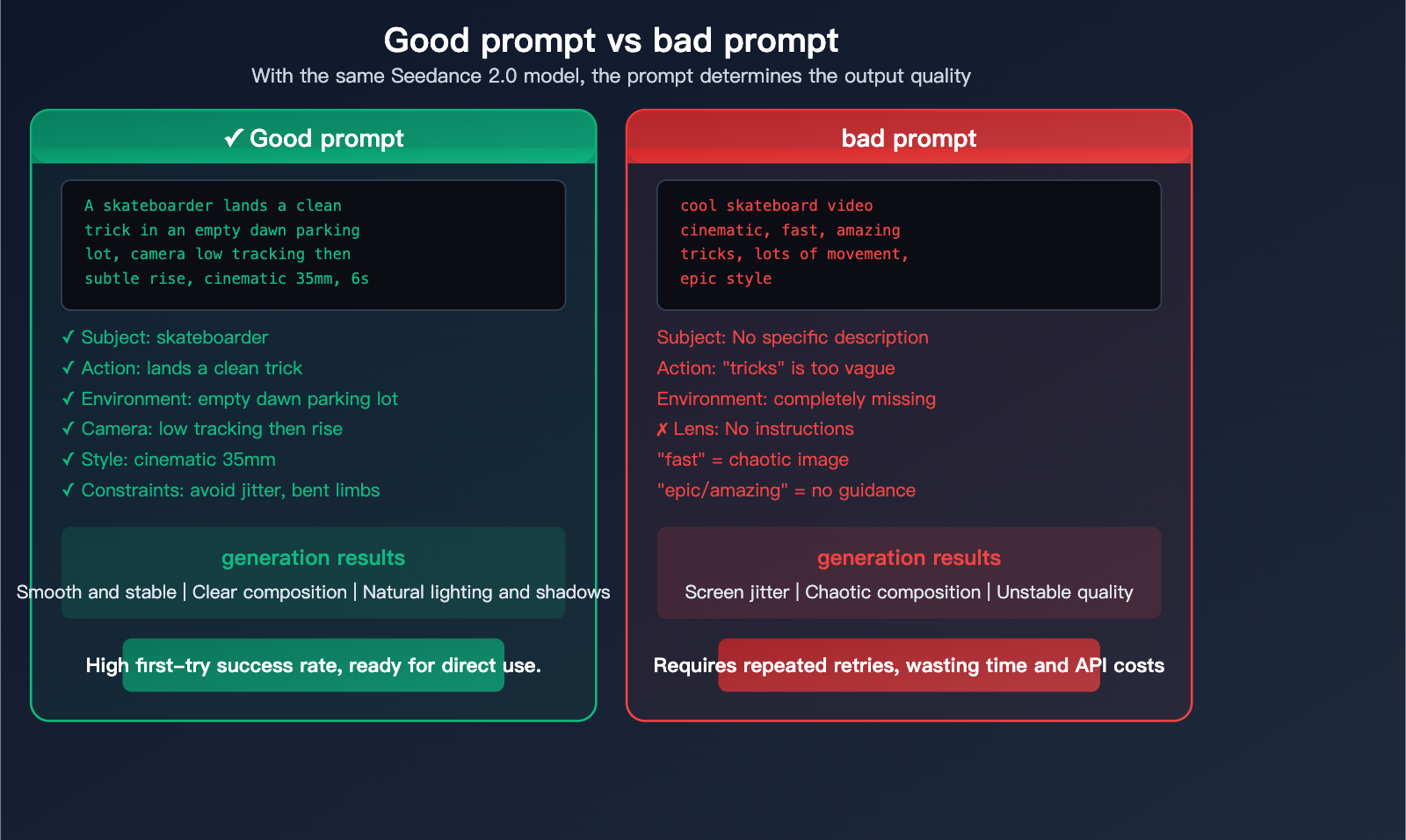 Good prompt vs bad prompt
With the same Seedance 2.0 model, the prompt determines the output quality

✓ Good prompt

A skateboarder lands a clean trick in an empty dawn parking lot, camera low tracking then subtle rise, cinematic 35mm, 6s

✓ Subject: skateboarder
✓ Action: lands a clean trick
✓ Environment: empty dawn parking lot
✓ Camera: low tracking then rise
✓ Style: cinematic 35mm
✓ Constraints: avoid jitter, bent limbs

generation results
Smooth and stable | Clear composition | Natural lighting and shadows

High first-try success rate, ready for direct use.

bad prompt

cool skateboard video cinematic, fast, amazing tricks, lots of movement, epic style

Subject: No specific description
Action: "tricks" is too vague
Environment: completely missing
✗ Lens: No instructions
"fast" = chaotic image
"epic/amazing" = no guidance

generation results
Screen jitter | Chaotic composition | Unstable quality

Requires repeated retries, wasting time and API costs